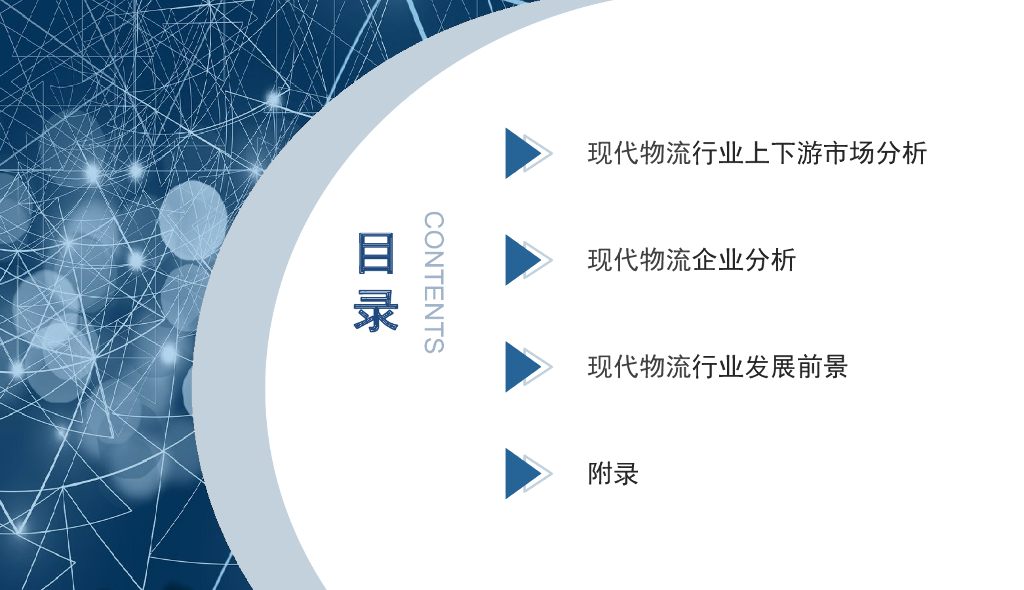 目录

CONTENTS

现代物流行业上下游市场分析

现代物流企业分析

现代物流行业发展前景

附录